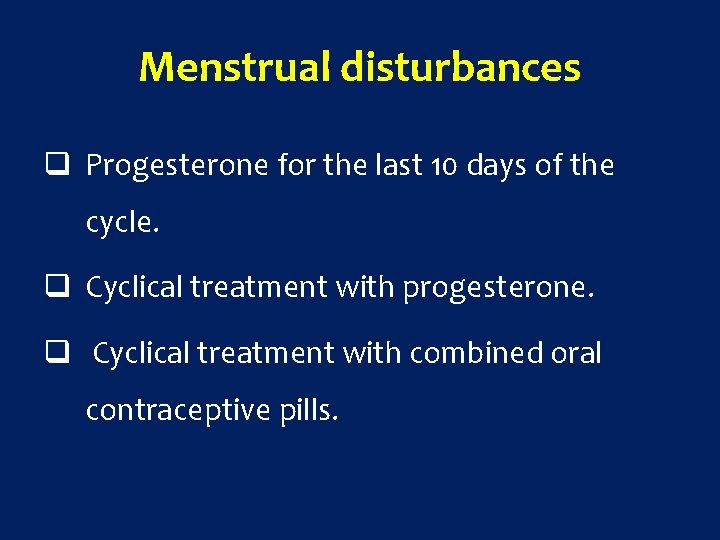 Menstrual disturbances

❑ Progesterone for the last 10 days of the cycle.

❑ Cyclical treatment with progesterone.

❑ Cyclical treatment with combined oral contraceptive pills.